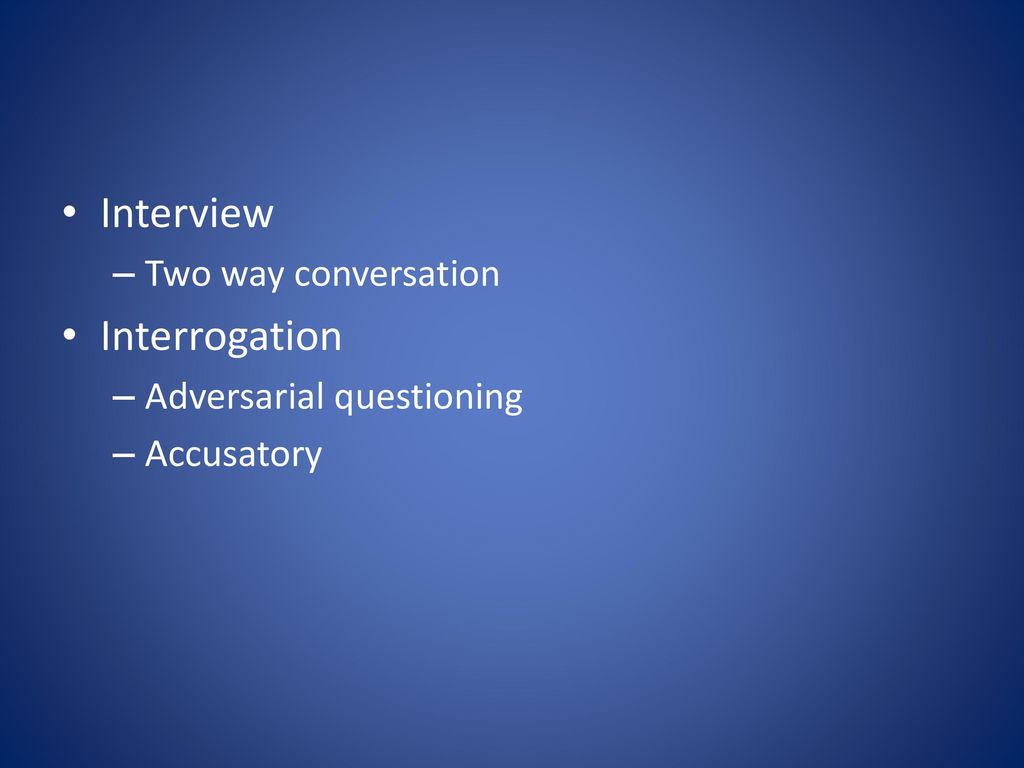 • Interview
– Two way conversation
• Interrogation
– Adversarial questioning
– Accusatory